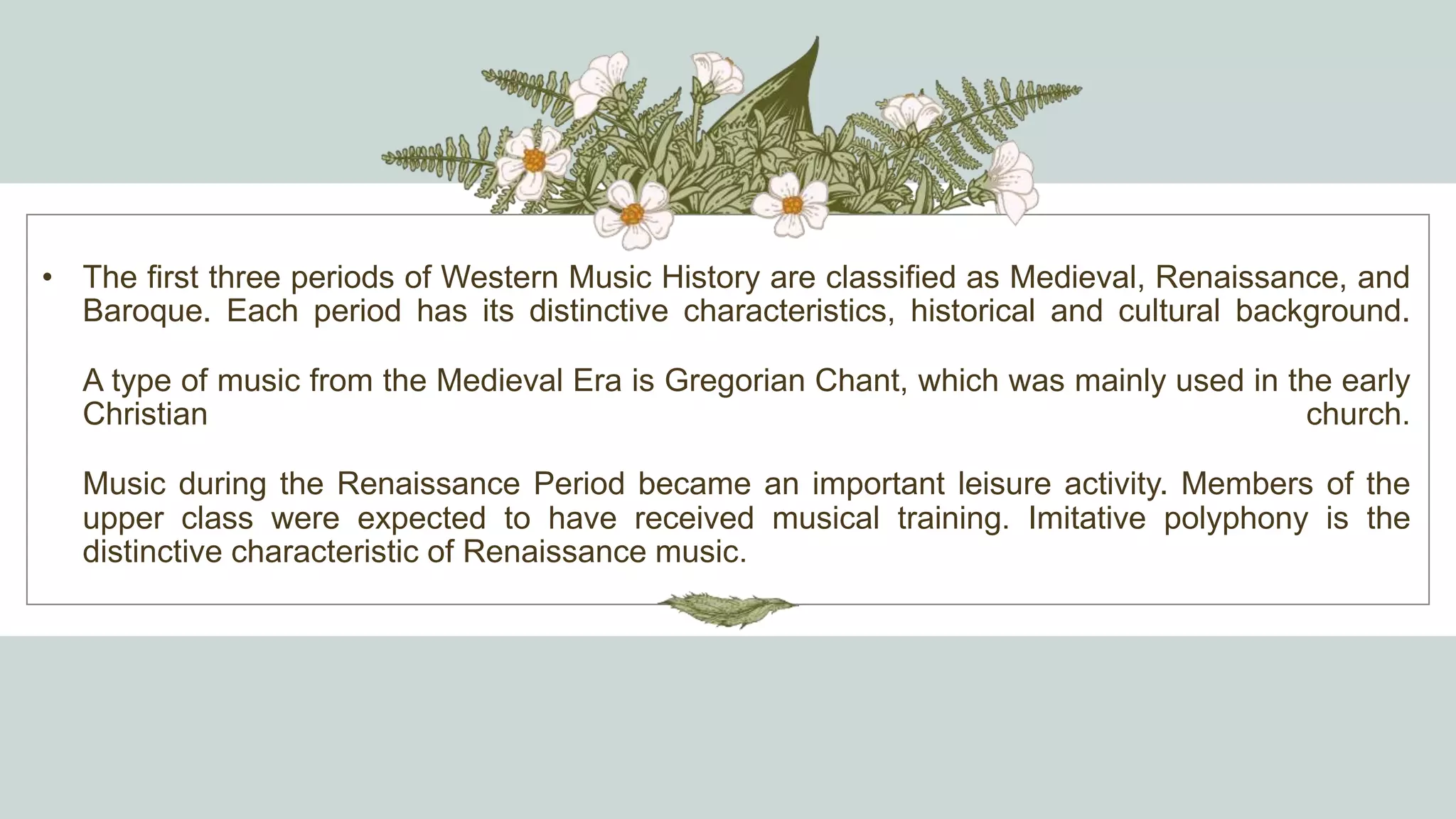 • The first three periods of Western Music History are classified as Medieval, Renaissance, and Baroque. Each period has its distinctive characteristics, historical and cultural background.

A type of music from the Medieval Era is Gregorian Chant, which was mainly used in the early Christian church.

Music during the Renaissance Period became an important leisure activity. Members of the upper class were expected to have received musical training. Imitative polyphony is the distinctive characteristic of Renaissance music.